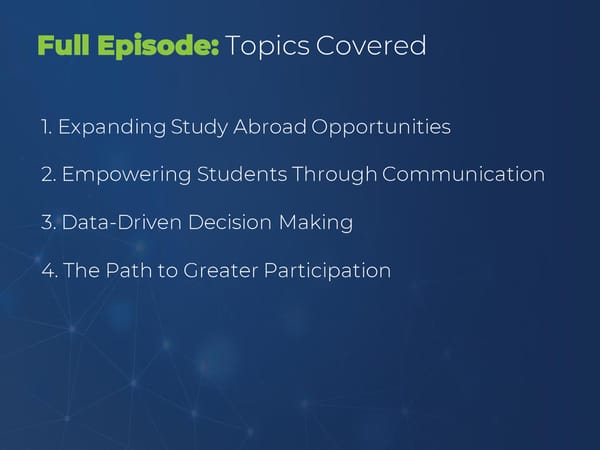 Full Episode: Topics Covered

1. Expanding Study Abroad Opportunities

2. Empowering Students Through Communication

3. Data-Driven Decision Making

4. The Path to Greater Participation